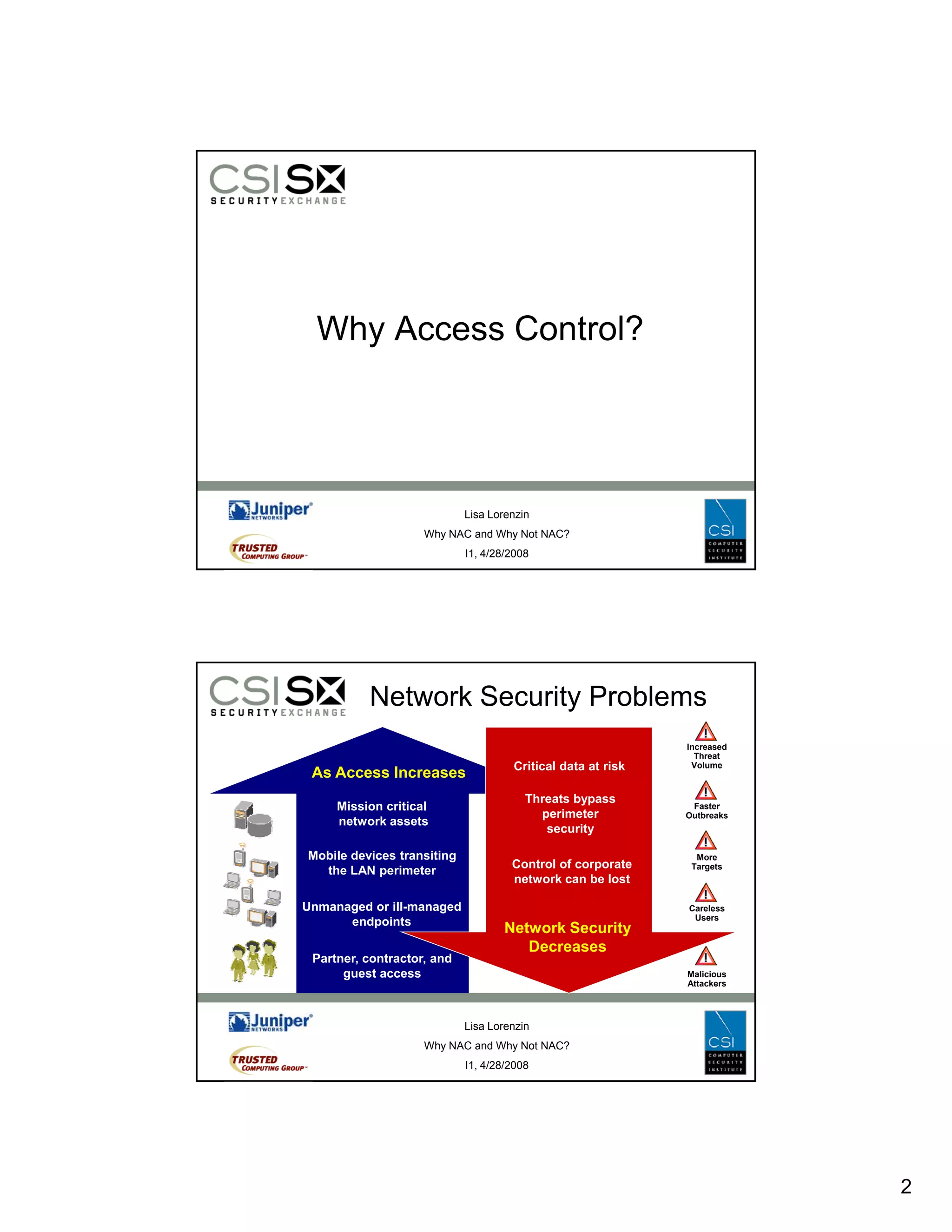 CSI SX
SECURITY EXCHANGE

Why Access Control?

Juniper NETWORKS
TRUSTED COMPUTING GROUP

Lisa Lorenzin
Why NAC and Why Not NAC?
I1, 4/28/2008

CSI COMPUTER SECURITY INSTITUTE

CSI SX
SECURITY EXCHANGE

Network Security Problems

As Access Increases

Mission critical network assets

Mobile devices transiting the LAN perimeter

Unmanaged or ill-managed endpoints

Partner, contractor, and guest access

Critical data at risk

Threats bypass perimeter security

Control of corporate network can be lost

Network Security Decreases

Increased Threat Volume

Faster Outbreaks

More Targets

Careless Users

Malicious Attackers

Juniper NETWORKS
TRUSTED COMPUTING GROUP

Lisa Lorenzin
Why NAC and Why Not NAC?
I1, 4/28/2008

CSI COMPUTER SECURITY INSTITUTE

2